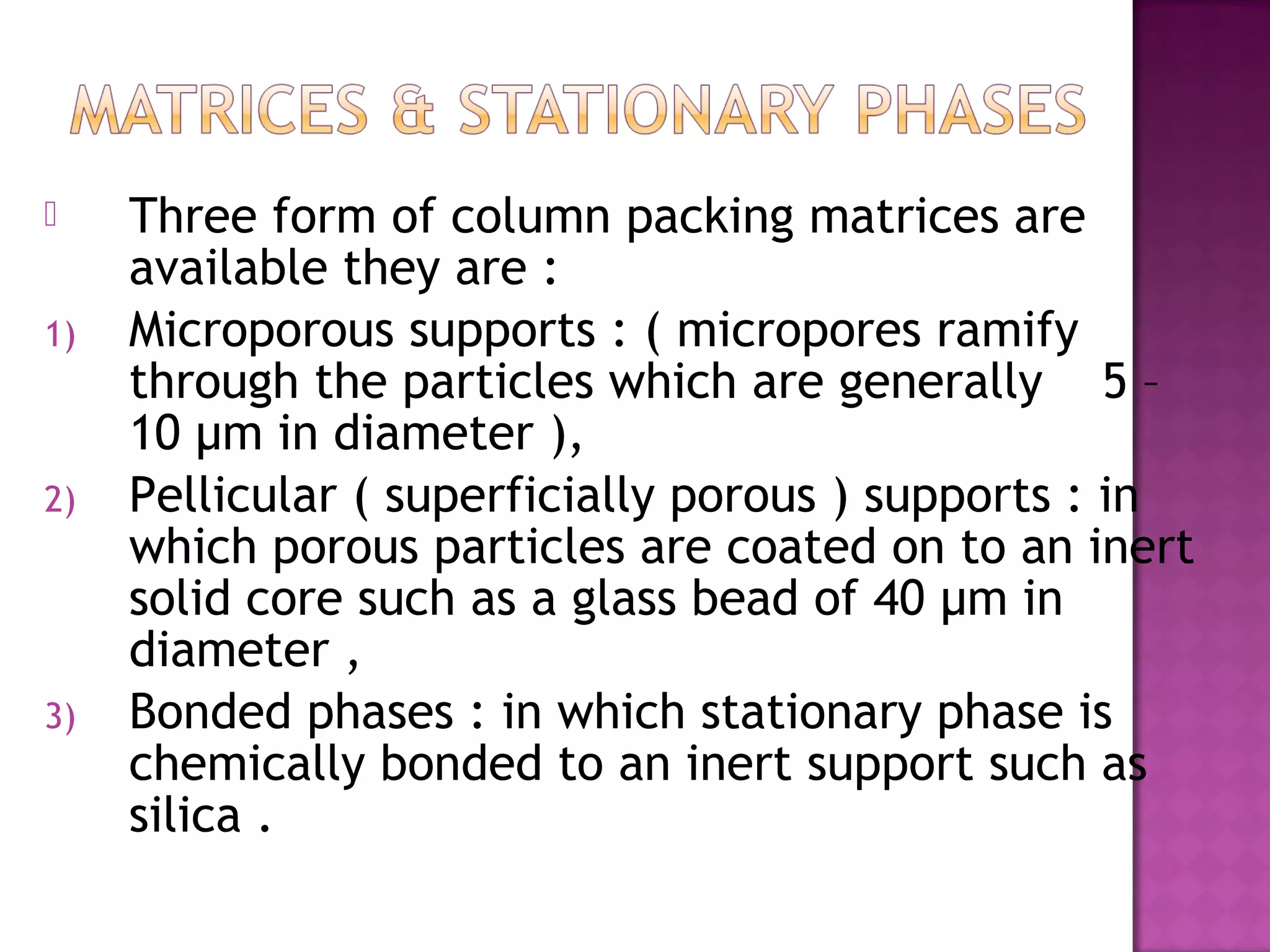 MATRICES & STATIONARY PHASES

Three form of column packing matrices are available they are :

1) Microporous supports : ( micropores ramify through the particles which are generally 5 – 10 µm in diameter ),

2) Pellicular ( superficially porous ) supports : in which porous particles are coated on to an inert solid core such as a glass bead of 40 µm in diameter ,

3) Bonded phases : in which stationary phase is chemically bonded to an inert support such as silica .